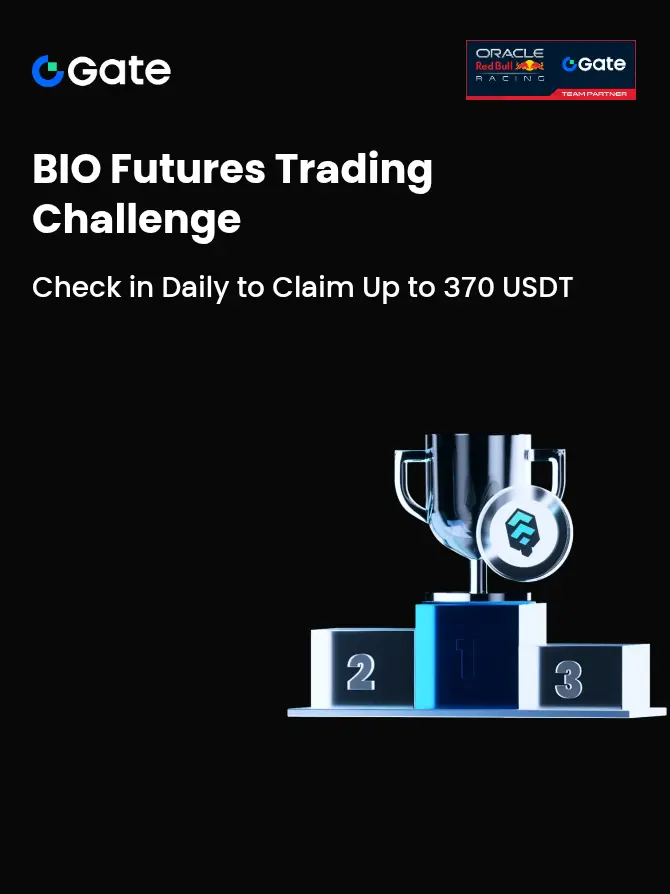 Gate

ORACLE Red Bull RACING Gate TEAM PARTNER

BIO Futures Trading Challenge

Check in Daily to Claim Up to 370 USDT

2 1 3